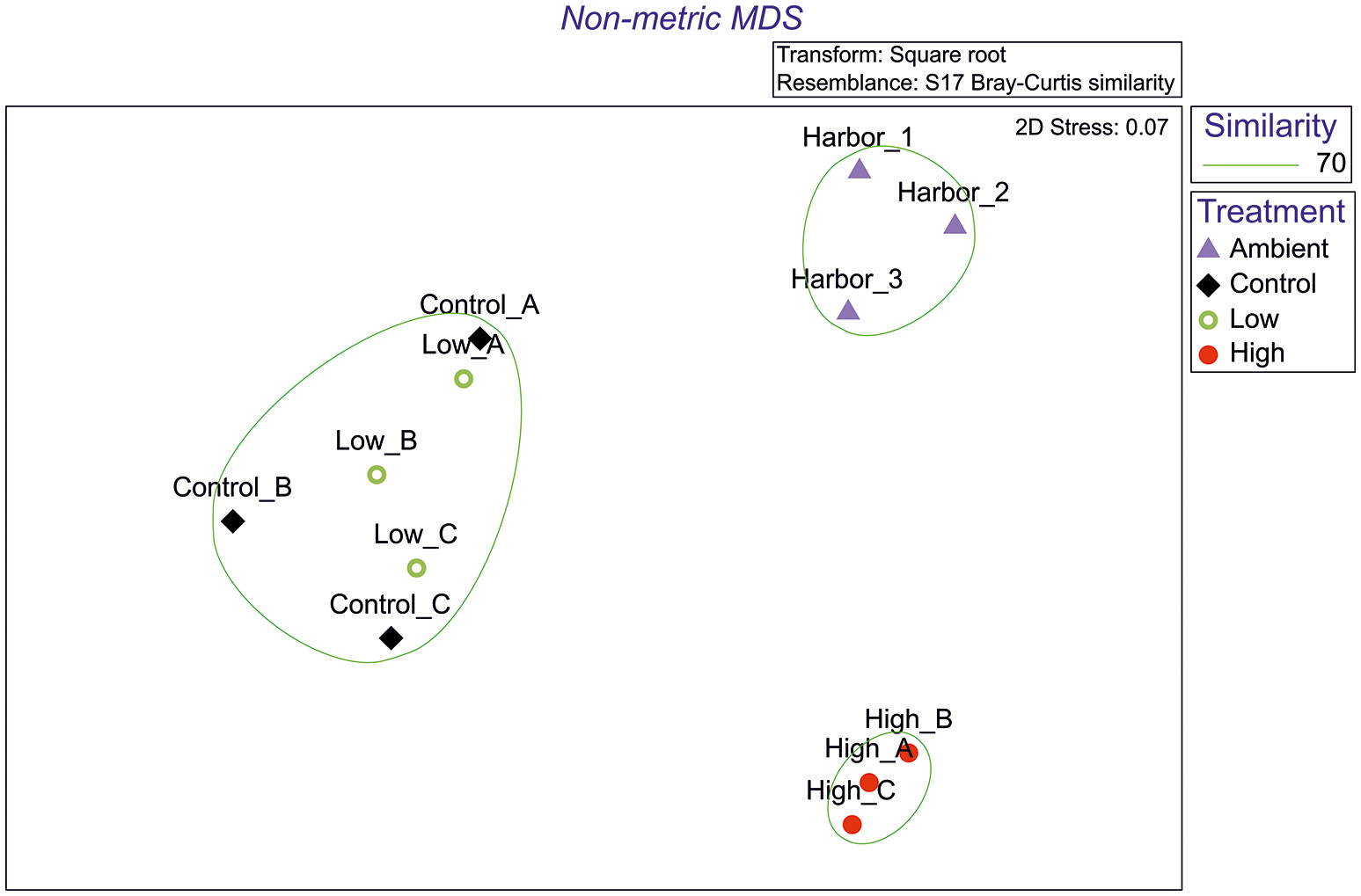 Non-metric MDS

Transform: Square root
Resemblance: S17 Bray-Curtis similarity

2D Stress: 0.07

Harbor_1
Harbor_2
Harbor_3
Control_A
Low_A
Low_B
Control_B
Low_C
Control_C
High_B
High_A
High_C

Similarity
70

Treatment
Ambient
Control
Low
High